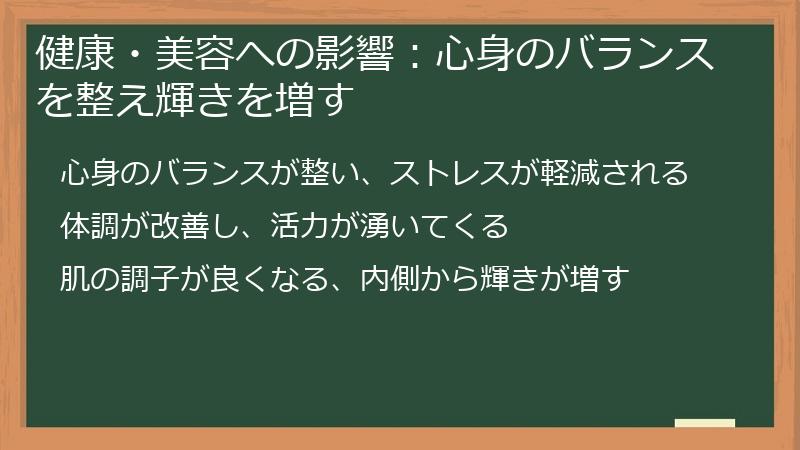 健康・美容への影響：心身のバランスを整え輝きを増す

心身のバランスが整い、ストレスが軽減される

体調が改善し、活力が湧いてくる

肌の調子が良くなる、内側から輝きが増す